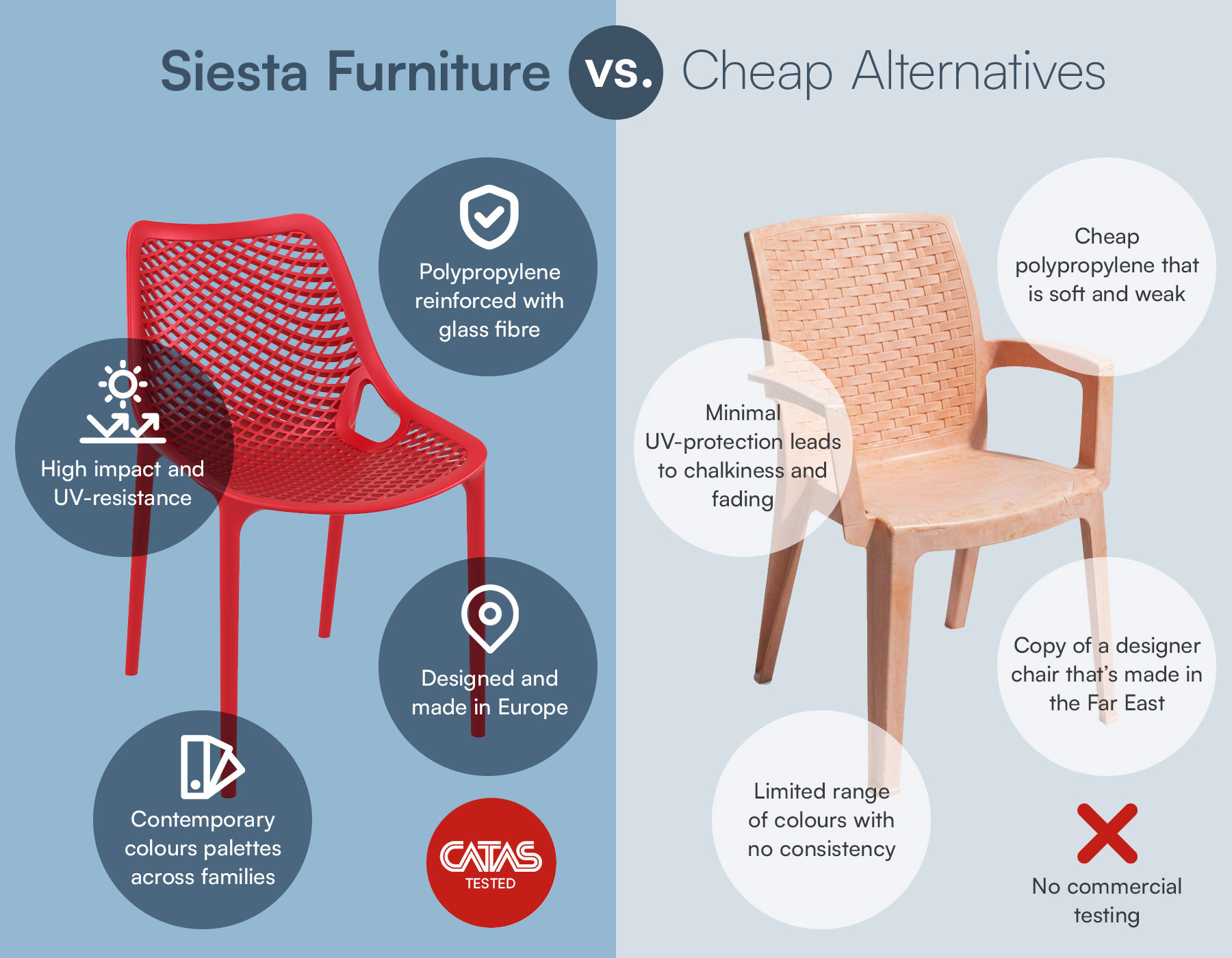 Siesta Furniture vs. Cheap Alternatives

Polypropylene reinforced with glass fibre

High impact and UV-resistance

Designed and made in Europe

Contemporary colours palettes across families

CATAS TESTED

Cheap polypropylene that is soft and weak

Minimal UV-protection leads to chalkiness and fading

Copy of a designer chair that's made in the Far East

Limited range of colours with no consistency

No commercial testing